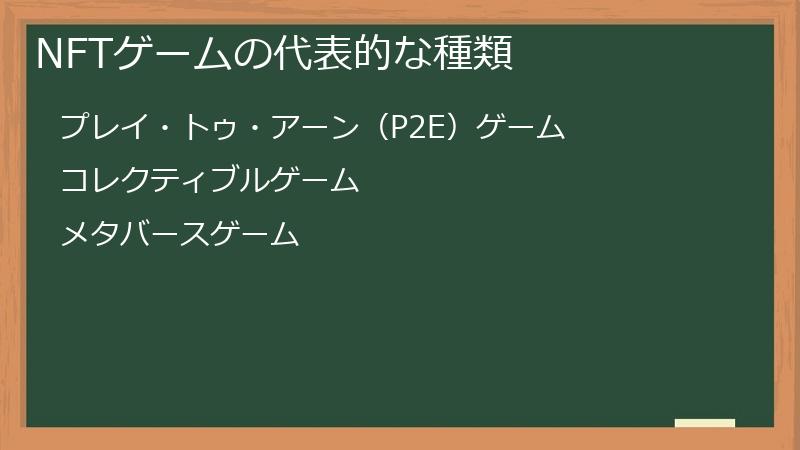 NFTゲームの代表的な種類

プレイ・トゥ・アーン（P2E）ゲーム

コレクティブルゲーム

メタバースゲーム